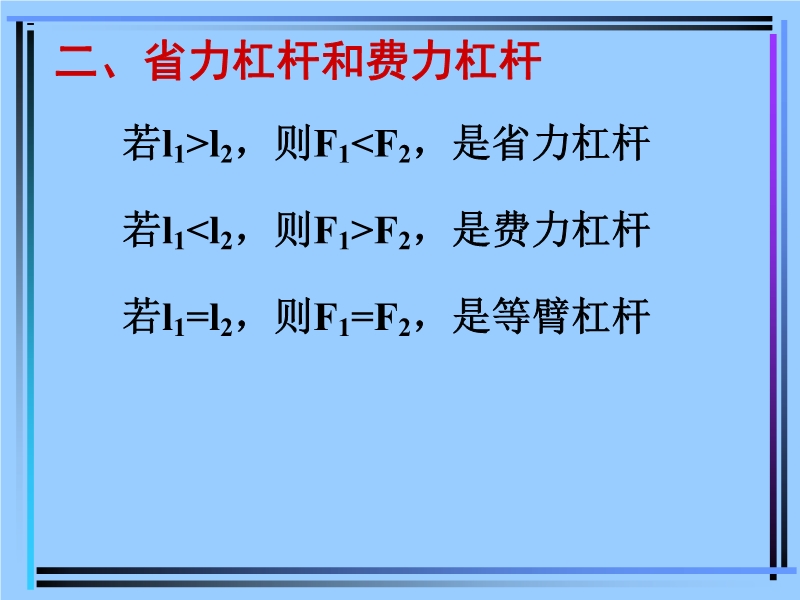 二、省力杠杆和费力杠杆

若$l_1>l_2$，则$F_1<F_2$，是省力杠杆

若$l_1<l_2$，则$F_1>F_2$，是费力杠杆

若$l_1=l_2$，则$F_1=F_2$，是等臂杠杆